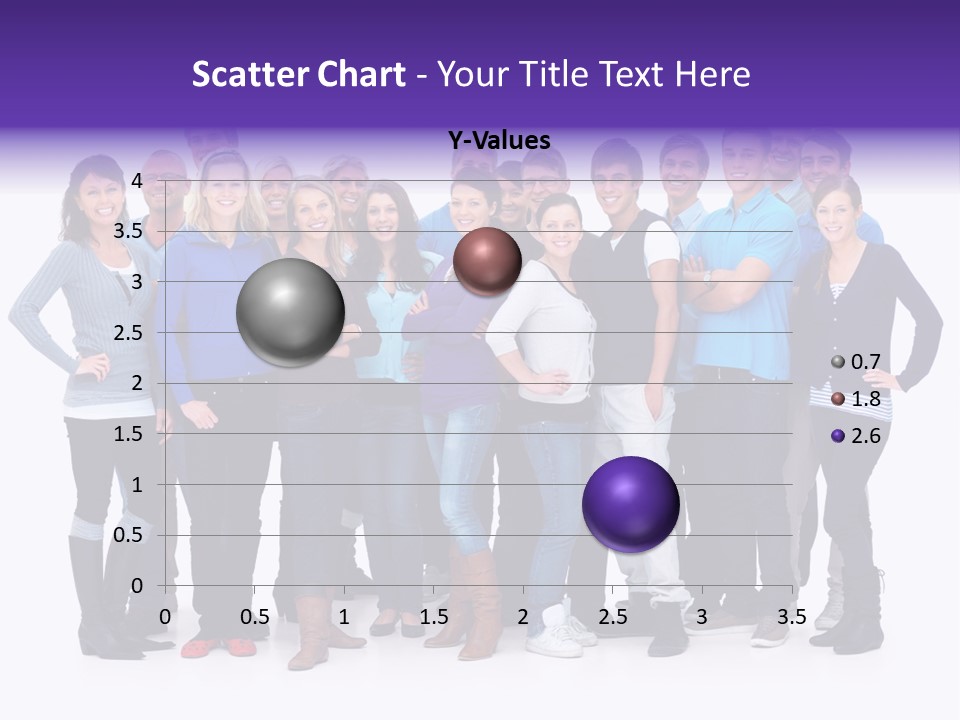 Scatter Chart - Your Title Text Here

Y-Values

4
3.5
3
2.5
2
1.5
1
0.5
0

0 0.5 1 1.5 2 2.5 3 3.5

0.7
1.8
2.6